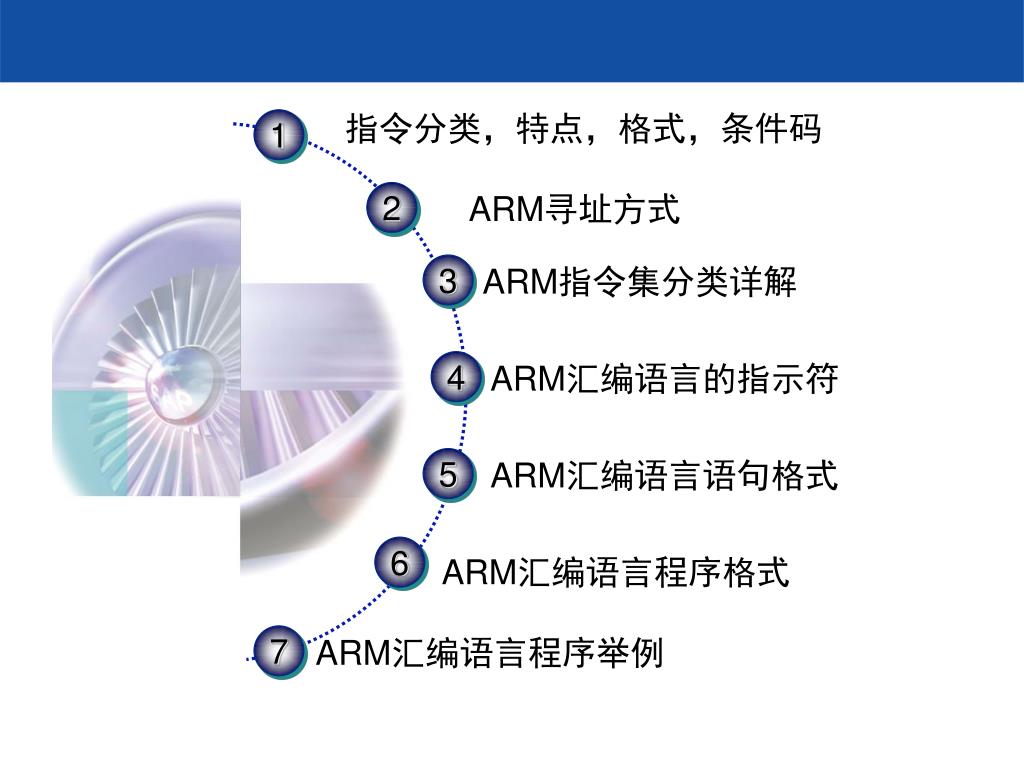 1 指令分类，特点，格式，条件码

2 ARM寻址方式

3 ARM指令集分类详解

4 ARM汇编语言的指示符

5 ARM汇编语言语句格式

6 ARM汇编语言程序格式

7 ARM汇编语言程序举例